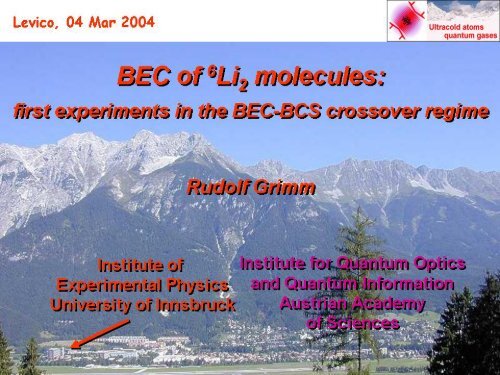 Levico, 04 Mar 2004

Ultracold atoms quantum gases

BEC of $^6Li_2$ molecules:

first experiments in the BEC-BCS crossover regime

Rudolf Grimm

Institute of Experimental Physics University of Innsbruck

Institute for Quantum Optics and Quantum Information Austrian Academy of Sciences